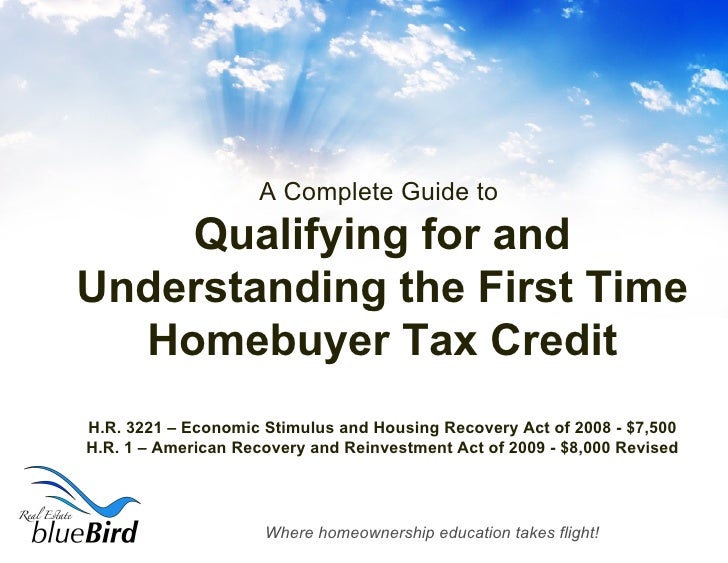 A Complete Guide to

Qualifying for and Understanding the First Time Homebuyer Tax Credit

H.R. 3221 – Economic Stimulus and Housing Recovery Act of 2008 - $7,500
H.R. 1 – American Recovery and Reinvestment Act of 2009 - $8,000 Revised

Real Estate blueBird

Where homeownership education takes flight!